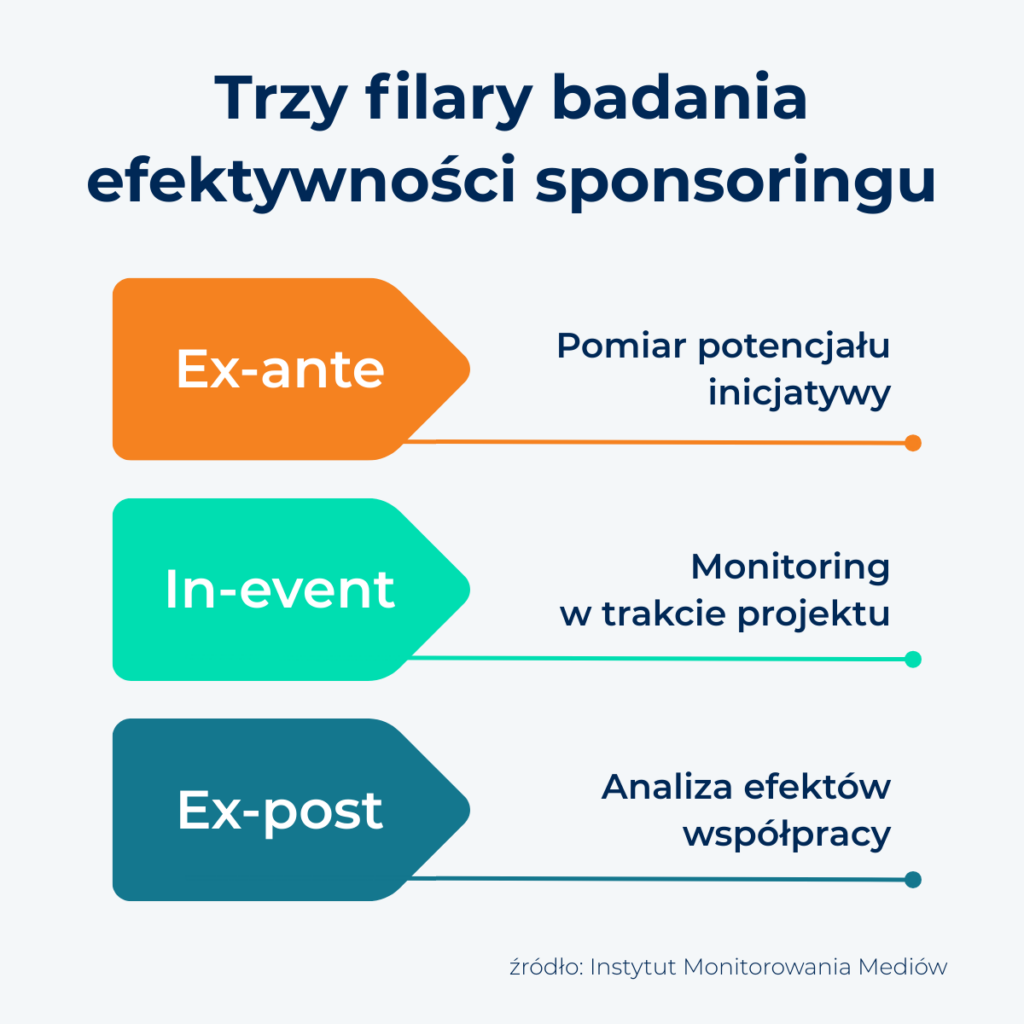 Trzy filary badania efektywności sponsoringu

Ex-ante

Pomiar potencjału inicjatywy

In-event

Monitoring w trakcie projektu

Ex-post

Analiza efektów współpracy

źródło: Instytut Monitorowania Mediów